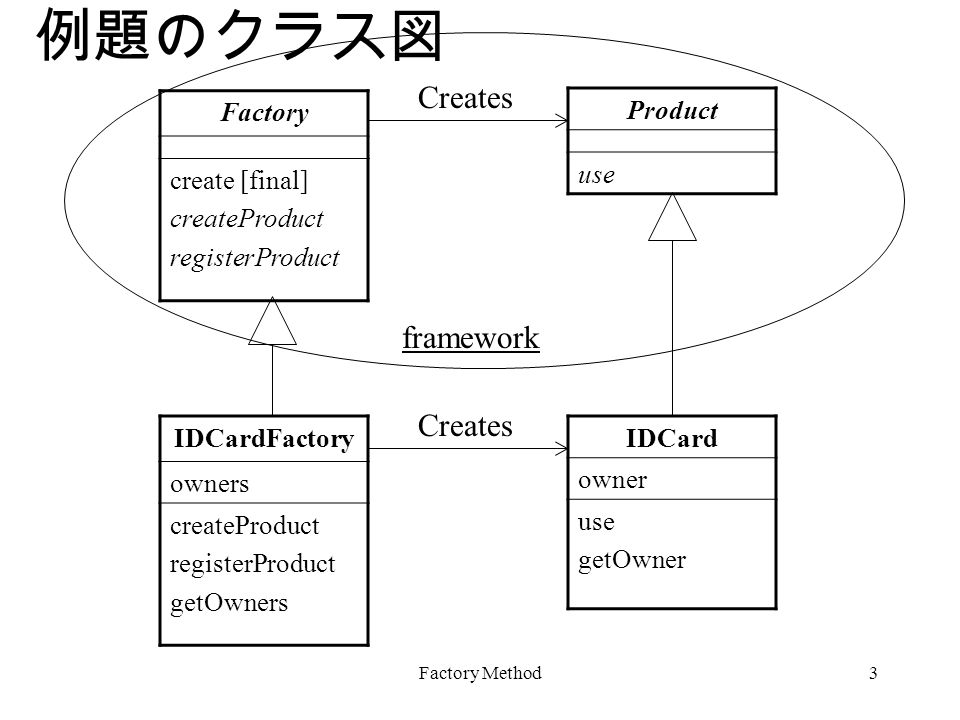 例題のクラス図

Factory

create [final]
createProduct
registerProduct

Creates

Product

use

framework

IDCardFactory

owners

createProduct
registerProduct
getOwners

Creates

IDCard

owner

use
getOwner

Factory Method

3